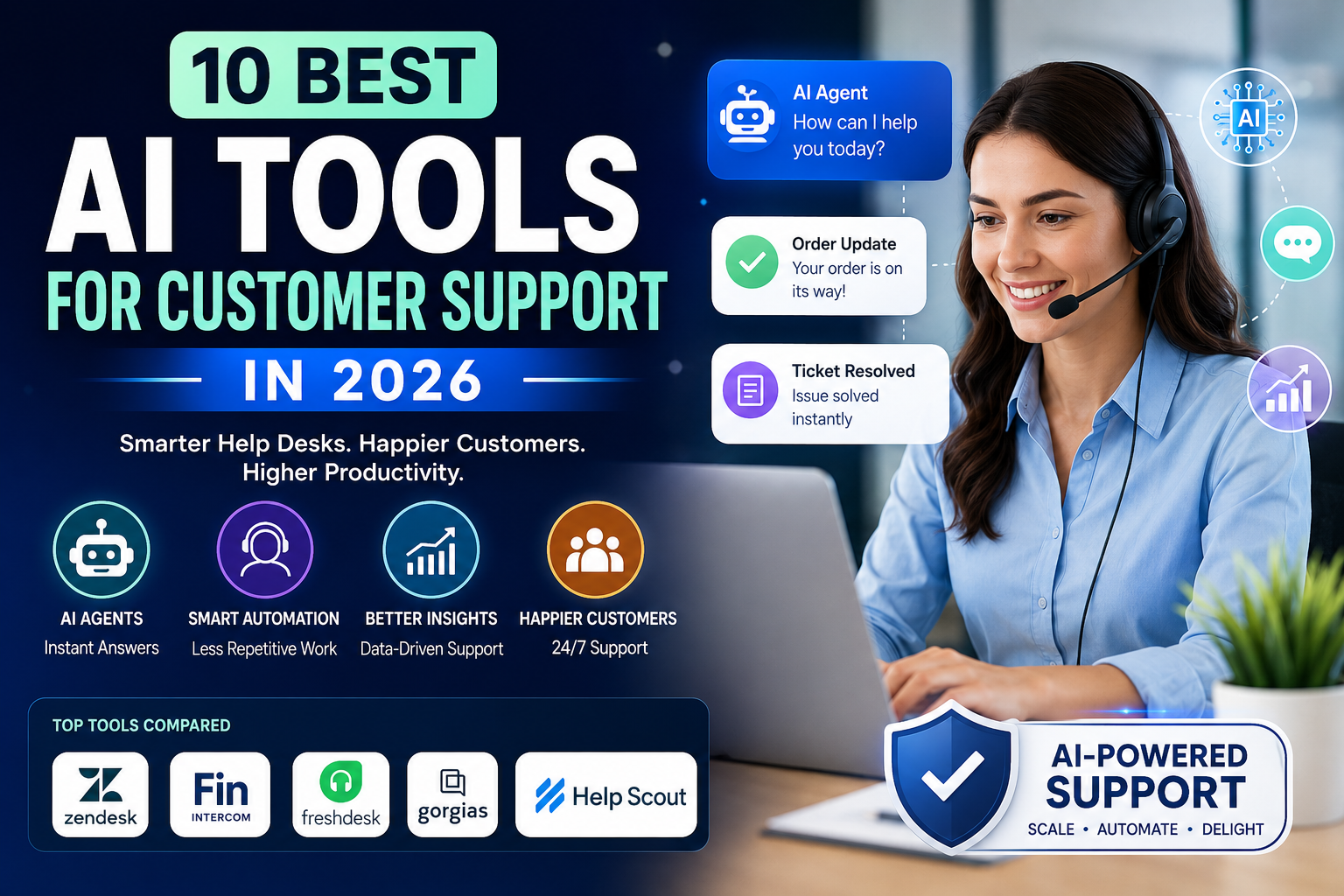 10 BEST
AI TOOLS
FOR CUSTOMER SUPPORT
IN 2026

Smarter Help Desks. Happier Customers. Higher Productivity.

AI AGENTS
Instant Answers

SMART AUTOMATION
Less Repetitive Work

BETTER INSIGHTS
Data-Driven Support

HAPPIER CUSTOMERS
24/7 Support

TOP TOOLS COMPARED

zendesk

Fin
INTERCOM

freshdesk

gorgias

Help Scout

AI Agent
How can I help you today?

Order Update
Your order is on its way!

Ticket Resolved
Issue solved instantly

AI

AI-POWERED
SUPPORT
SCALE • AUTOMATE • DELIGHT